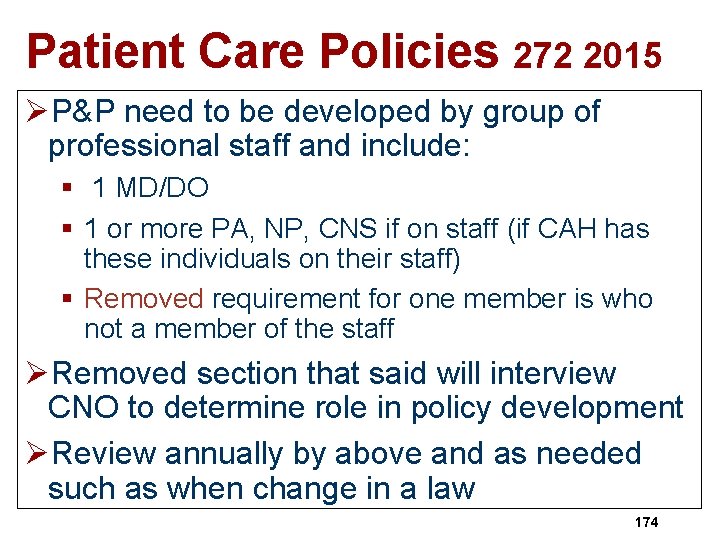 Patient Care Policies 272 2015

➢P&P need to be developed by group of professional staff and include:

▪ 1 MD/DO

▪ 1 or more PA, NP, CNS if on staff (if CAH has these individuals on their staff)

▪ Removed requirement for one member is who not a member of the staff

➢Removed section that said will interview CNO to determine role in policy development

➢Review annually by above and as needed such as when change in a law

174